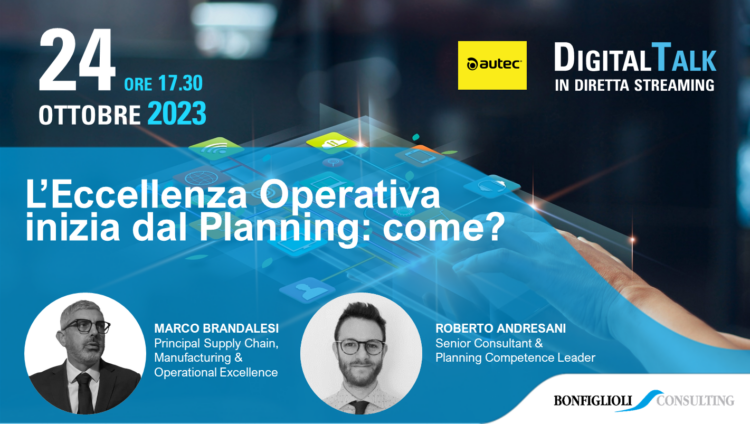 24 ORE 17.30
OTTOBRE 2023

autec

DIGITAL TALK
IN DIRETTA STREAMING

L'Eccellenza Operativa inizia dal Planning: come?

MARCO BRANDALESI
Principal Supply Chain, Manufacturing & Operational Excellence

ROBERTO ANDRESANI
Senior Consultant & Planning Competence Leader

BONFIGLIOLI CONSULTING